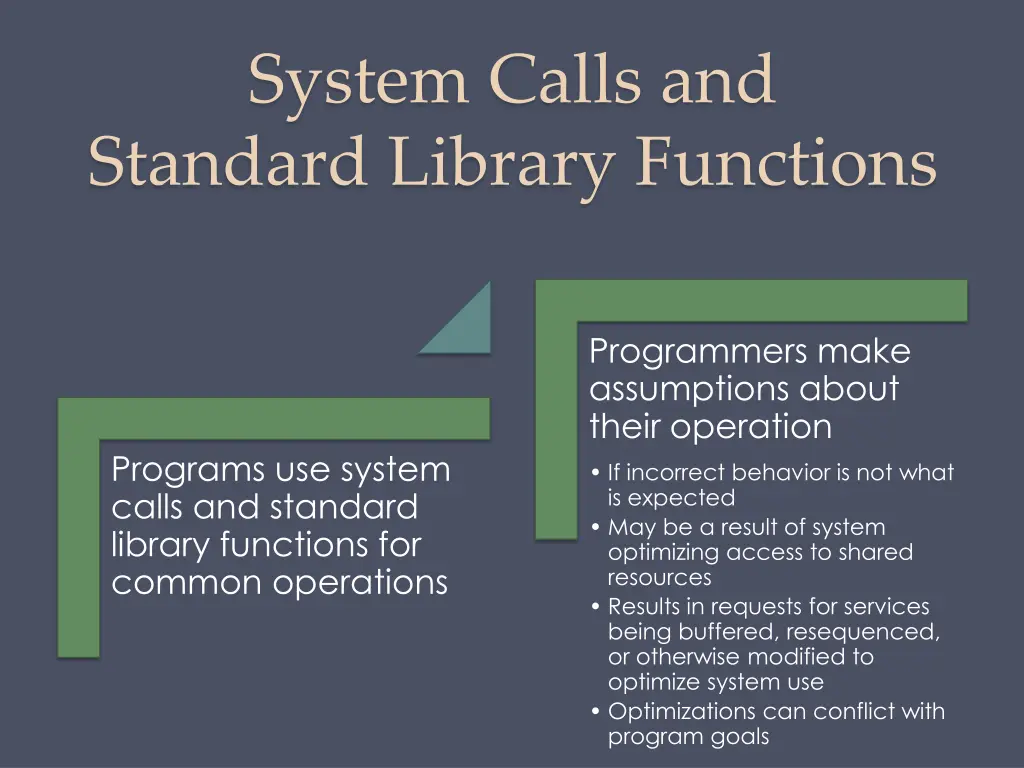 System Calls and Standard Library Functions

Programs use system calls and standard library functions for common operations

Programmers make assumptions about their operation

• If incorrect behavior is not what is expected
• May be a result of system optimizing access to shared resources
• Results in requests for services being buffered, resequenced, or otherwise modified to optimize system use
• Optimizations can conflict with program goals